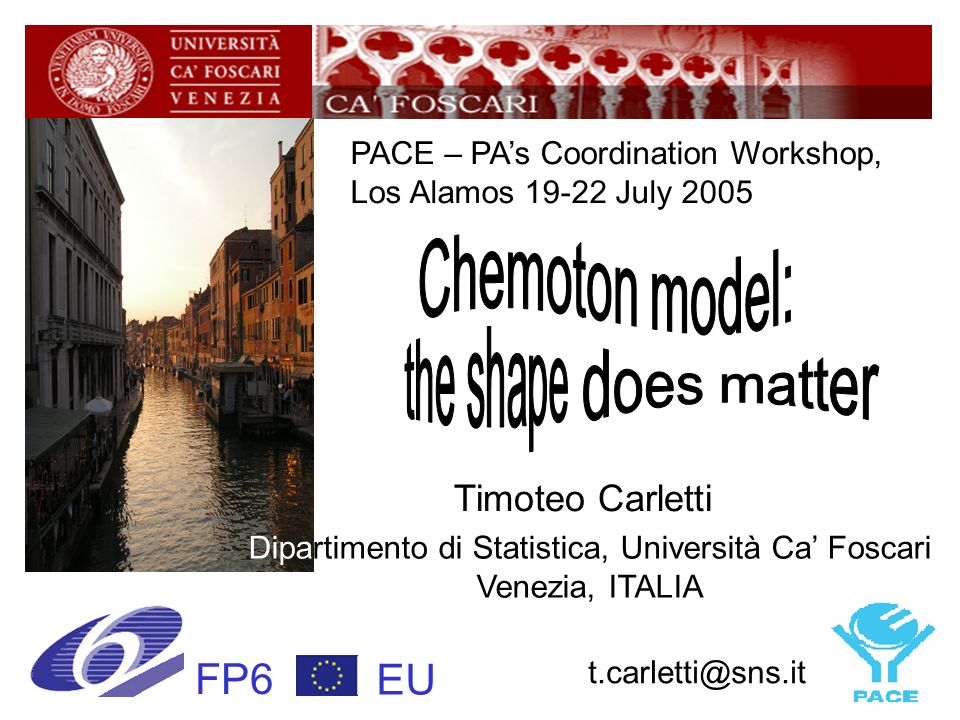 UNIVERSITÀ CA' FOSCARI VENEZIA

CA' FOSCARI

PACE – PA's Coordination Workshop, Los Alamos 19-22 July 2005

Chemoton model: the shape does matter

Timoteo Carletti

Dipartimento di Statistica, Università Ca' Foscari Venezia, ITALIA

FP6 EU

t.carletti@sns.it

PACE